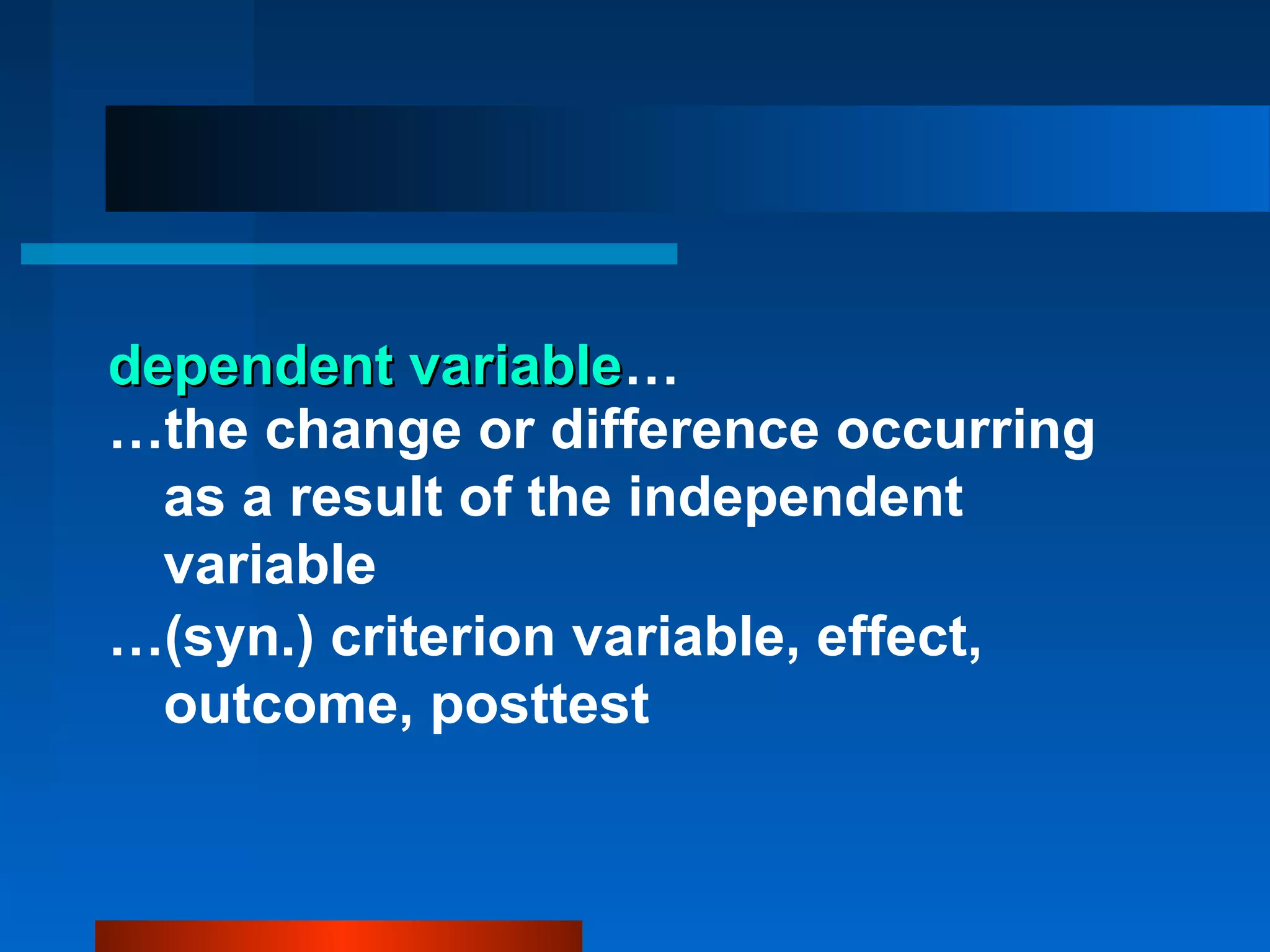 dependent variable…
…the change or difference occurring as a result of the independent variable
…(syn.) criterion variable, effect, outcome, posttest